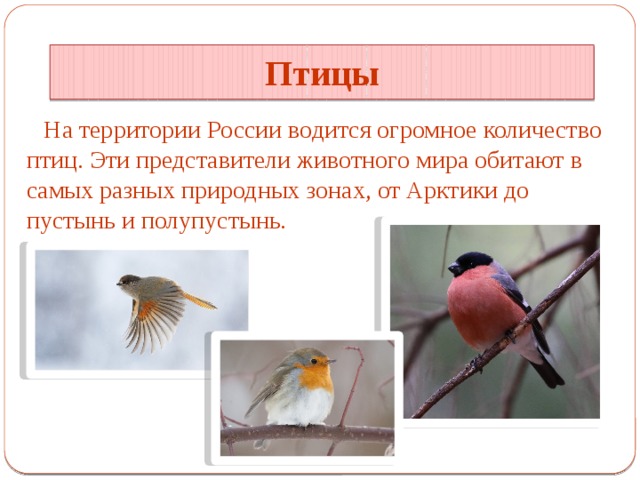 Птицы

На территории России водится огромное количество птиц. Эти представители животного мира обитают в самых разных природных зонах, от Арктики до пустынь и полупустынь.